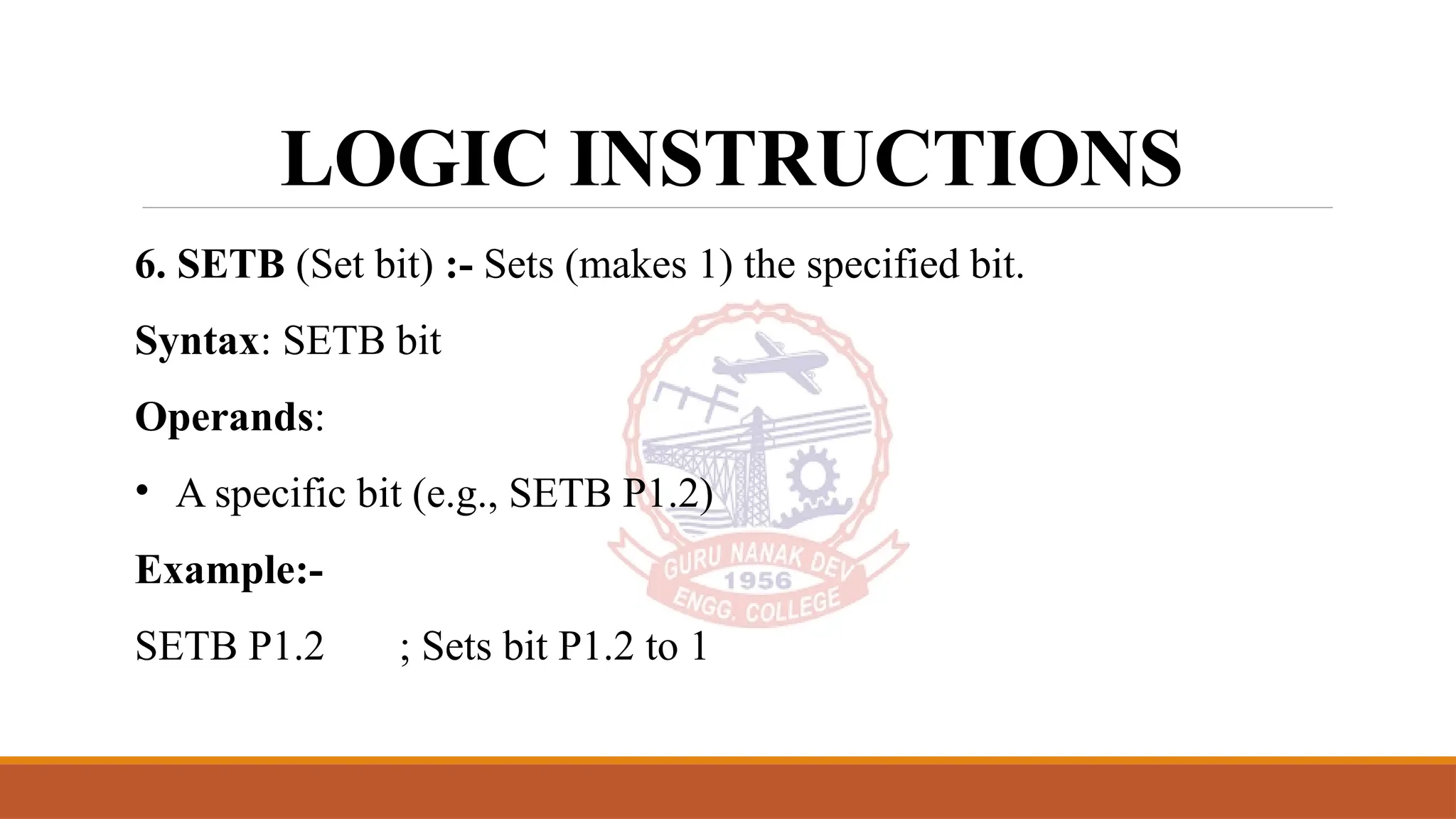 LOGIC INSTRUCTIONS

6. SETB (Set bit) :- Sets (makes 1) the specified bit.

Syntax: SETB bit

Operands:

• A specific bit (e.g., SETB P1.2)

Example:-

SETB P1.2 ; Sets bit P1.2 to 1

GURU NANAK DEV
1956
ENGG. COLLEGE